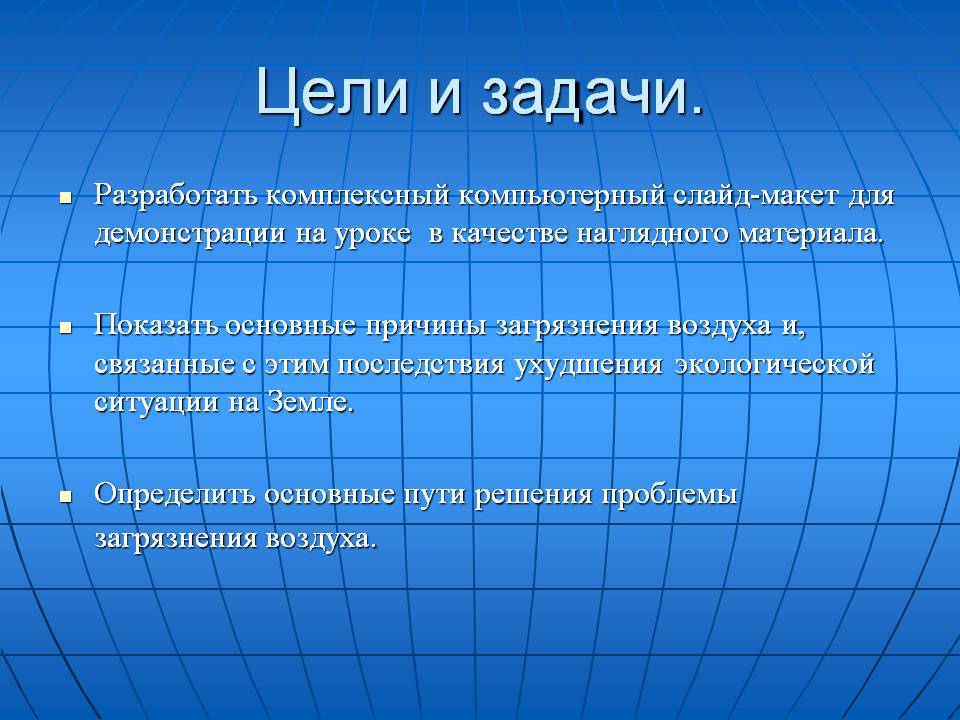 Цели и задачи.

- Разработать комплексный компьютерный слайд-макет для демонстрации на уроке в качестве наглядного материала.

- Показать основные причины загрязнения воздуха и, связанные с этим последствия ухудшения экологической ситуации на Земле.

- Определить основные пути решения проблемы загрязнения воздуха.